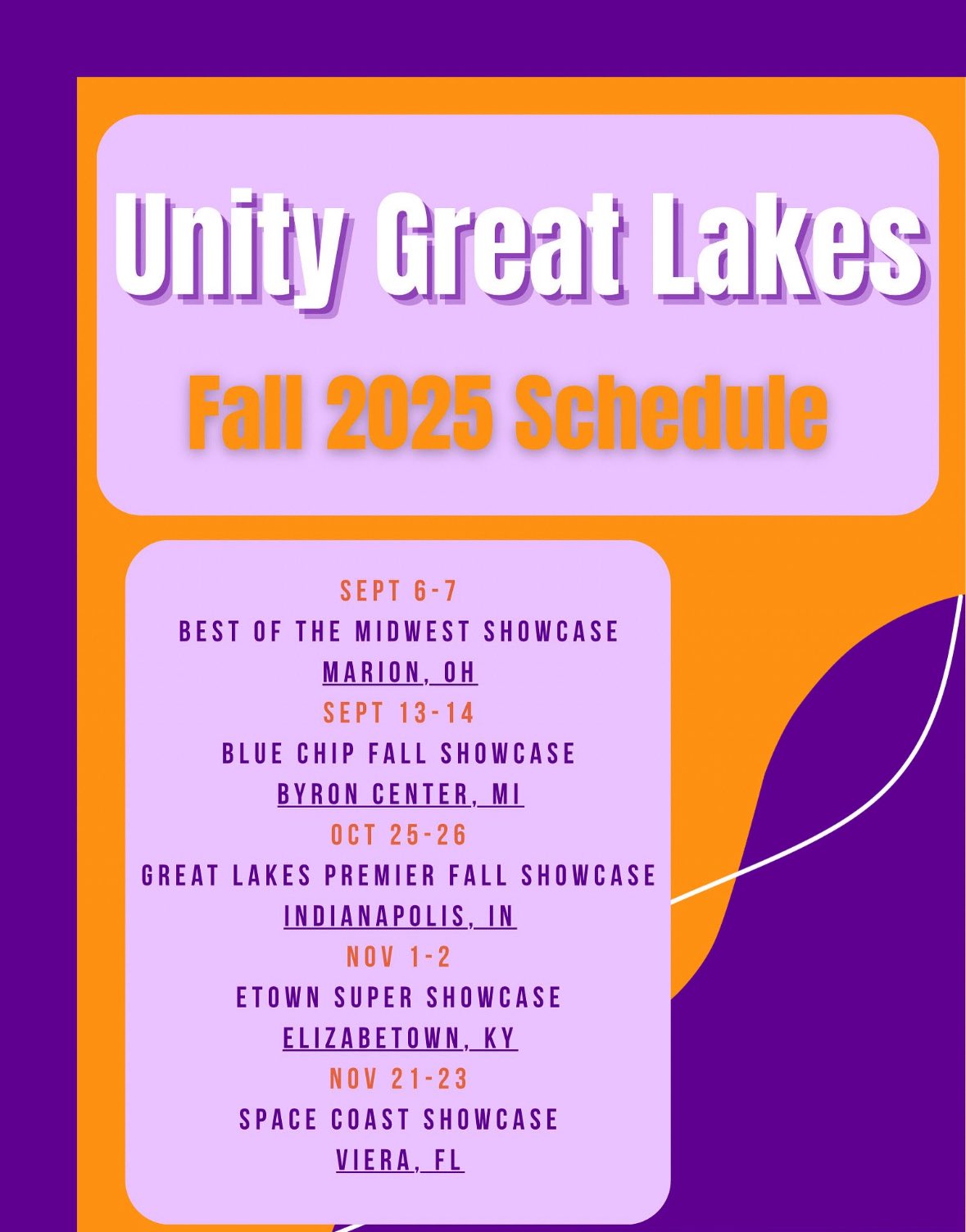 Unity Great Lakes

Fall 2025 Schedule

SEPT 6-7
BEST OF THE MIDWEST SHOWCASE
MARION, OH
SEPT 13-14
BLUE CHIP FALL SHOWCASE
BYRON CENTER, MI
OCT 25-26
GREAT LAKES PREMIER FALL SHOWCASE
INDIANAPOLIS, IN
NOV 1-2
ETOWN SUPER SHOWCASE
ELIZABETOWN, KY
NOV 21-23
SPACE COAST SHOWCASE
VIERA, FL